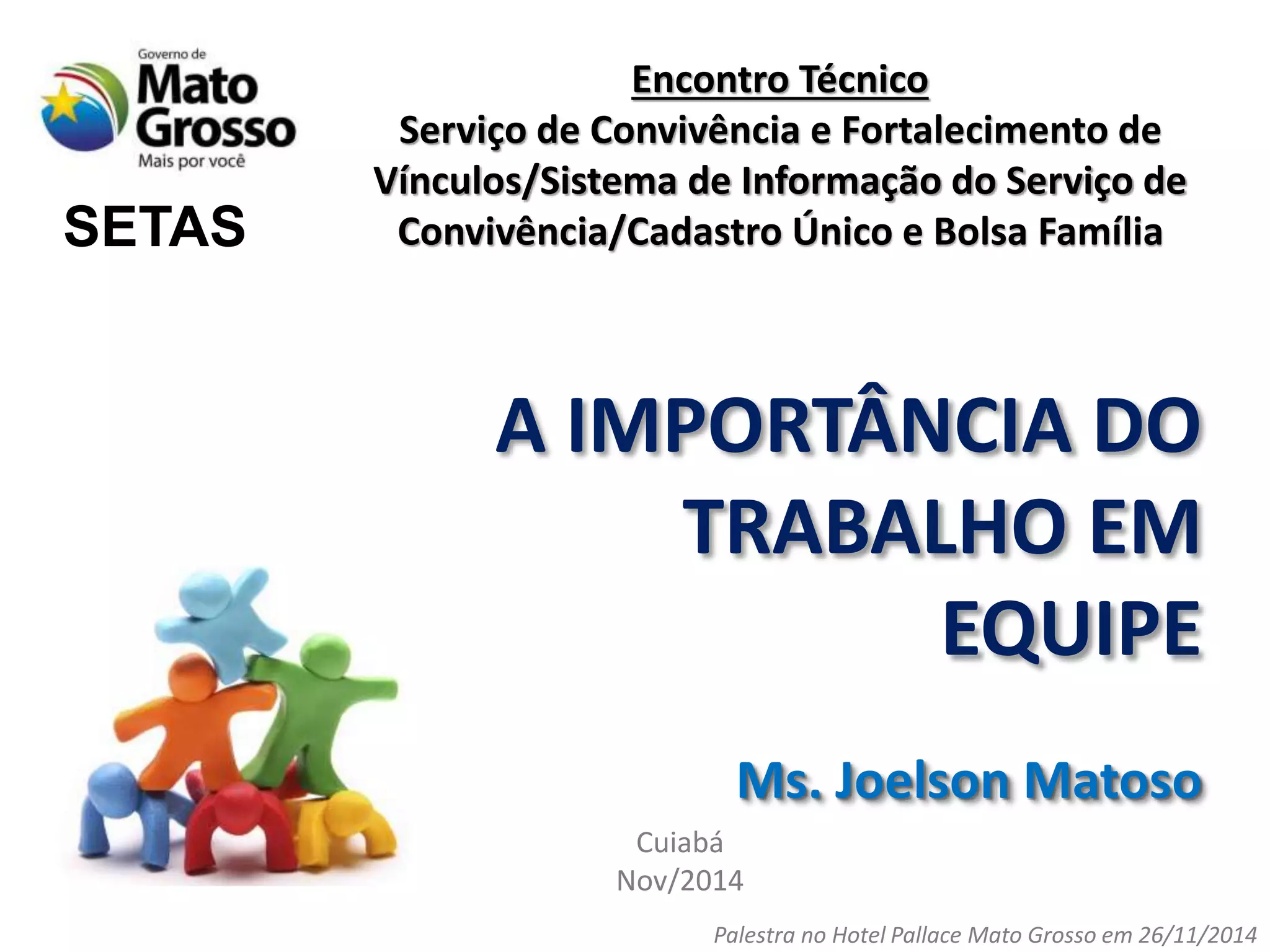 Governo de
Mato Grosso
Mais por você

SETAS

Encontro Técnico
Serviço de Convivência e Fortalecimento de Vínculos/Sistema de Informação do Serviço de Convivência/Cadastro Único e Bolsa Família

A IMPORTÂNCIA DO TRABALHO EM EQUIPE

Ms. Joelson Matoso

Cuiabá
Nov/2014

Palestra no Hotel Pallace Mato Grosso em 26/11/2014